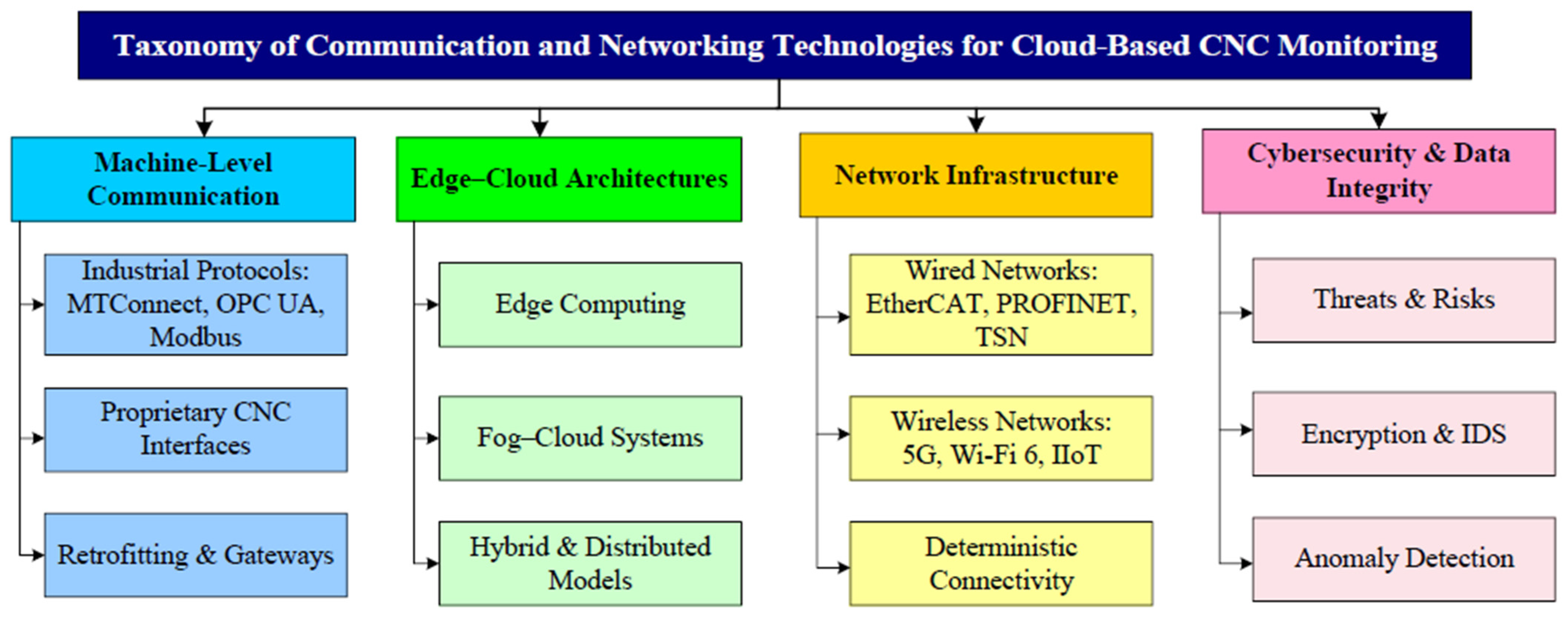 Taxonomy of Communication and Networking Technologies for Cloud-Based CNC Monitoring

Machine-Level Communication

Industrial Protocols: MTConnect, OPC UA, Modbus

Proprietary CNC Interfaces

Retrofitting & Gateways

Edge–Cloud Architectures

Edge Computing

Fog–Cloud Systems

Hybrid & Distributed Models

Network Infrastructure

Wired Networks: EtherCAT, PROFINET, TSN

Wireless Networks: 5G, Wi-Fi 6, IIoT

Deterministic Connectivity

Cybersecurity & Data Integrity

Threats & Risks

Encryption & IDS

Anomaly Detection